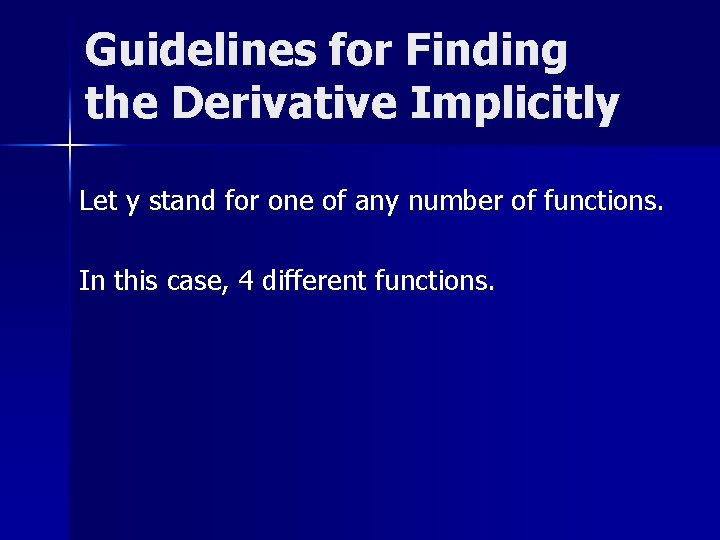 Guidelines for Finding the Derivative Implicitly

Let y stand for one of any number of functions.

In this case, 4 different functions.